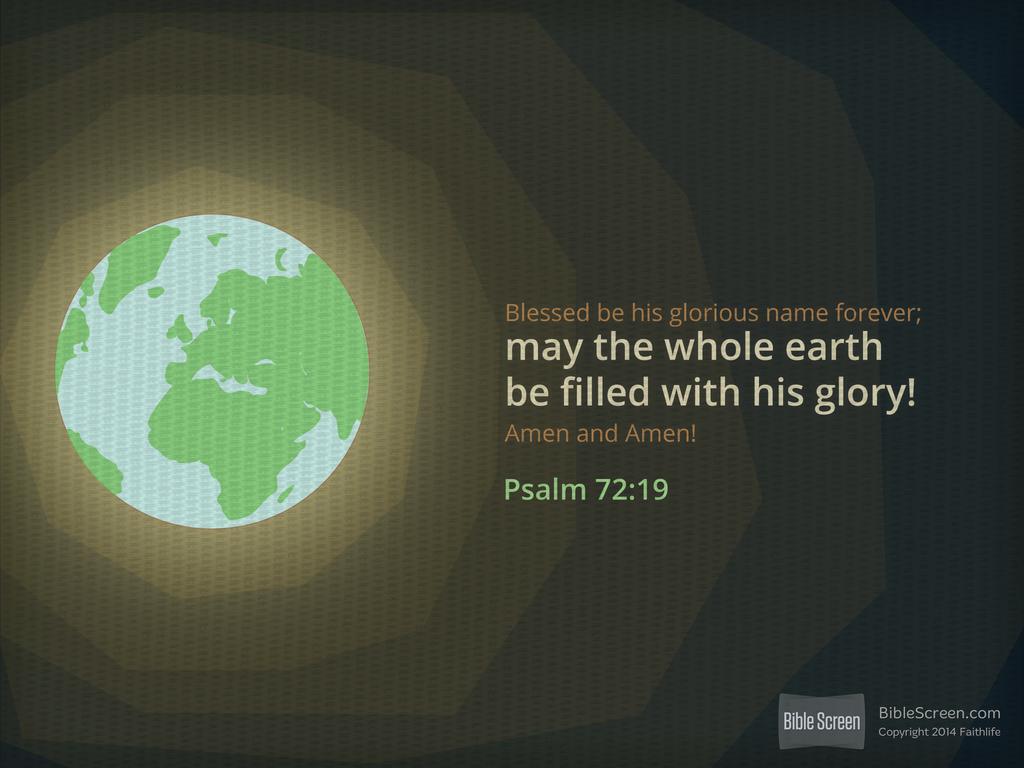 Blessed be his glorious name forever;
may the whole earth be filled with his glory!
Amen and Amen!

Psalm 72:19

Bible Screen

BibleScreen.com
Copyright 2014 Faithlife